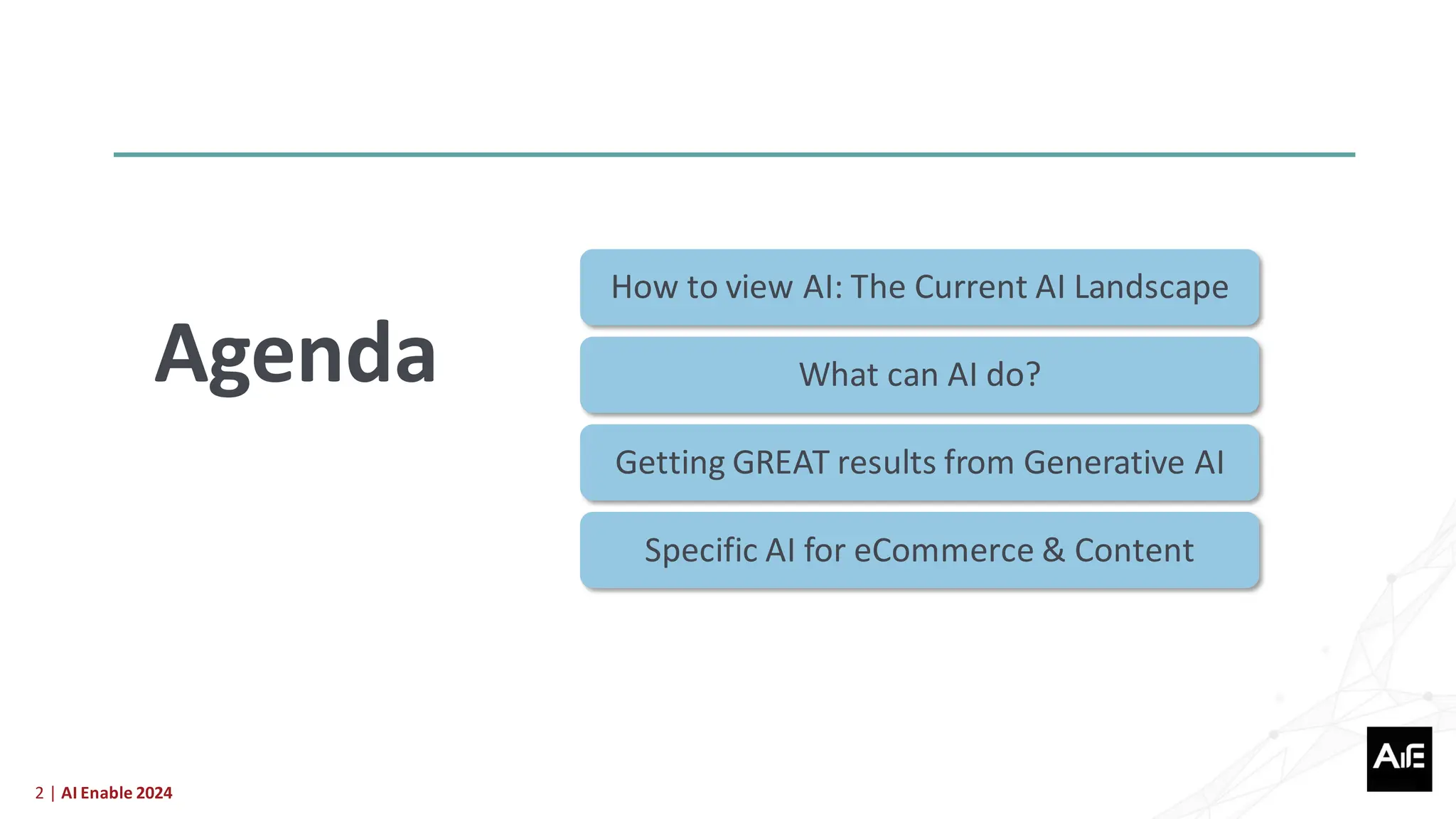 Agenda

How to view AI: The Current AI Landscape

What can AI do?

Getting GREAT results from Generative AI

Specific AI for eCommerce & Content

2 | AI Enable 2024

AIE